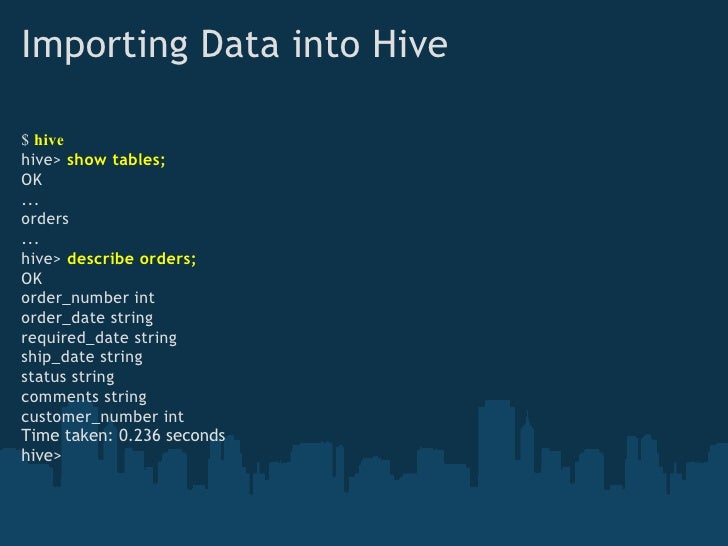 Importing Data into Hive

$ hive
hive> show tables;
OK
...
orders
...
hive> describe orders;
OK
order_number int
order_date string
required_date string
ship_date string
status string
comments string
customer_number int
Time taken: 0.236 seconds
hive>